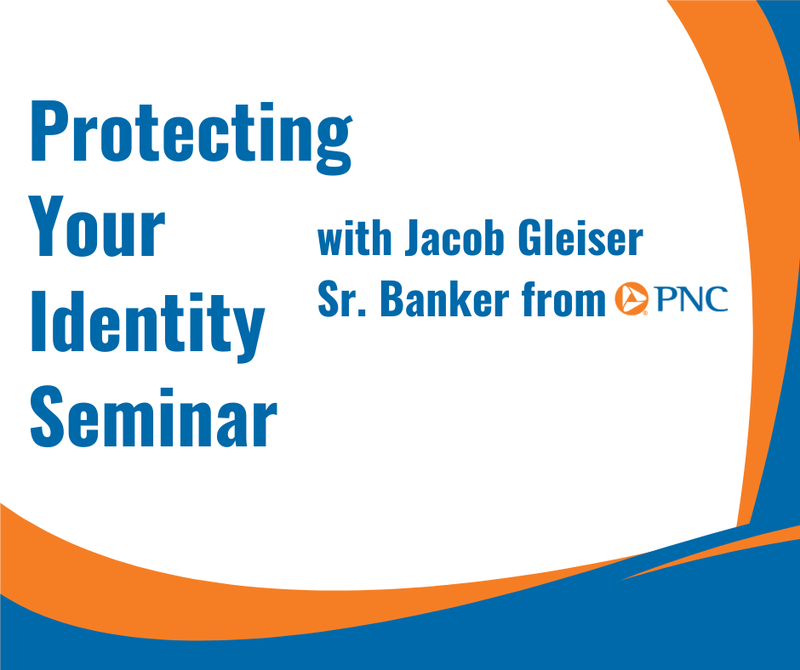 Protecting Your Identity Seminar

with Jacob Gleiser
Sr. Banker from PNC